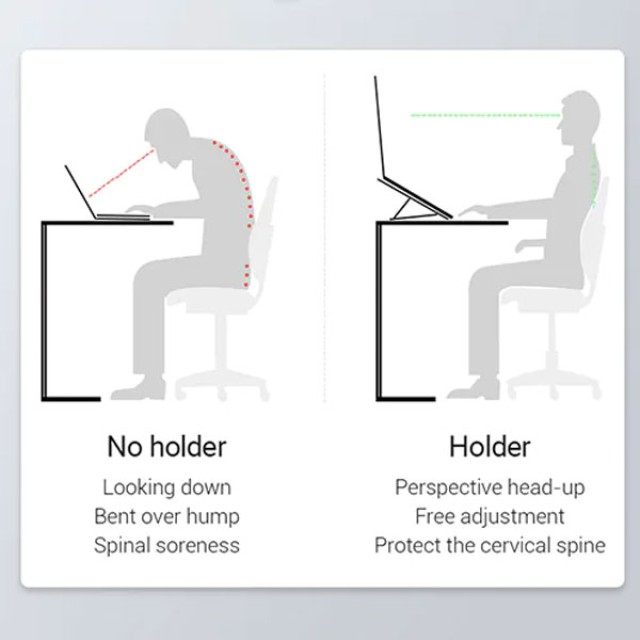 No holder

Looking down
Bent over hump
Spinal soreness

Holder

Perspective head-up
Free adjustment
Protect the cervical spine